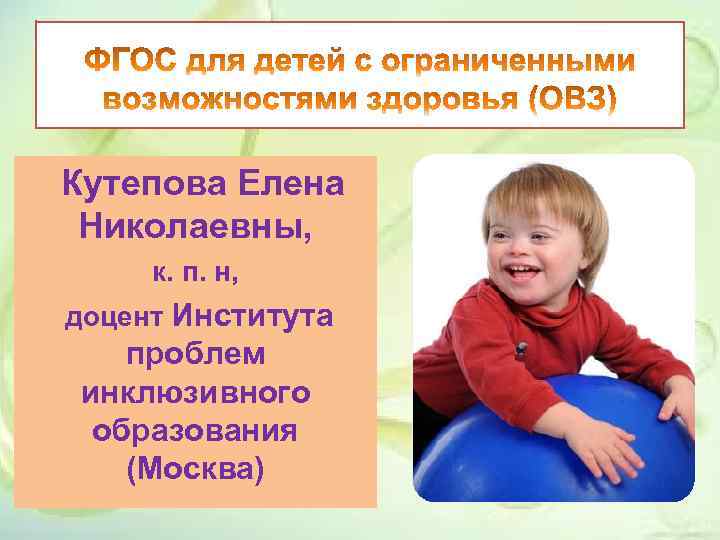 ФГОС для детей с ограниченными возможностями здоровья (ОВЗ)

Кутепова Елена Николаевны,
к. п. н,
доцент Института проблем инклюзивного образования (Москва)